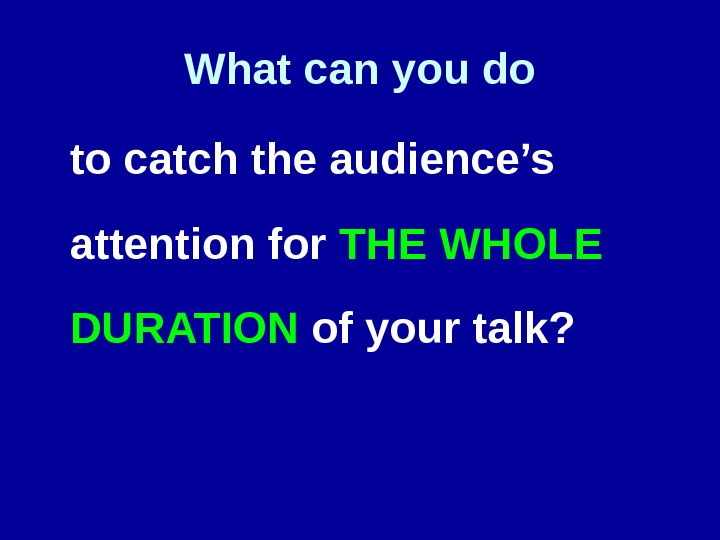 What can you do

to catch the audience’s attention for THE WHOLE DURATION of your talk?